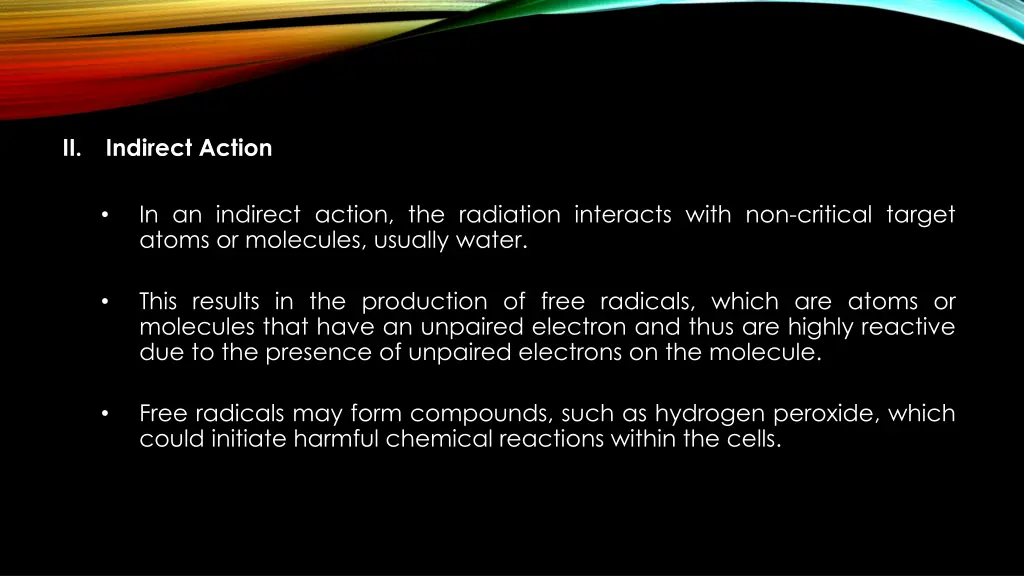 II. Indirect Action

• In an indirect action, the radiation interacts with non-critical target atoms or molecules, usually water.

• This results in the production of free radicals, which are atoms or molecules that have an unpaired electron and thus are highly reactive due to the presence of unpaired electrons on the molecule.

• Free radicals may form compounds, such as hydrogen peroxide, which could initiate harmful chemical reactions within the cells.